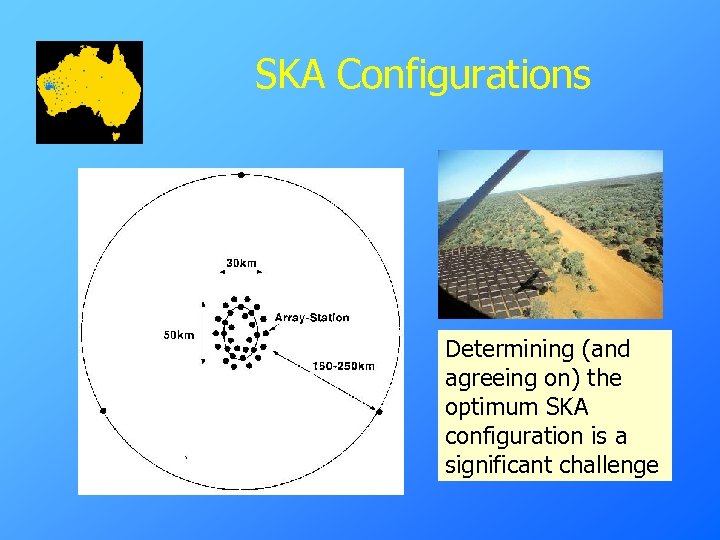 SKA Configurations

30km

Array-Station

50km

150-250km

Determining (and agreeing on) the optimum SKA configuration is a significant challenge